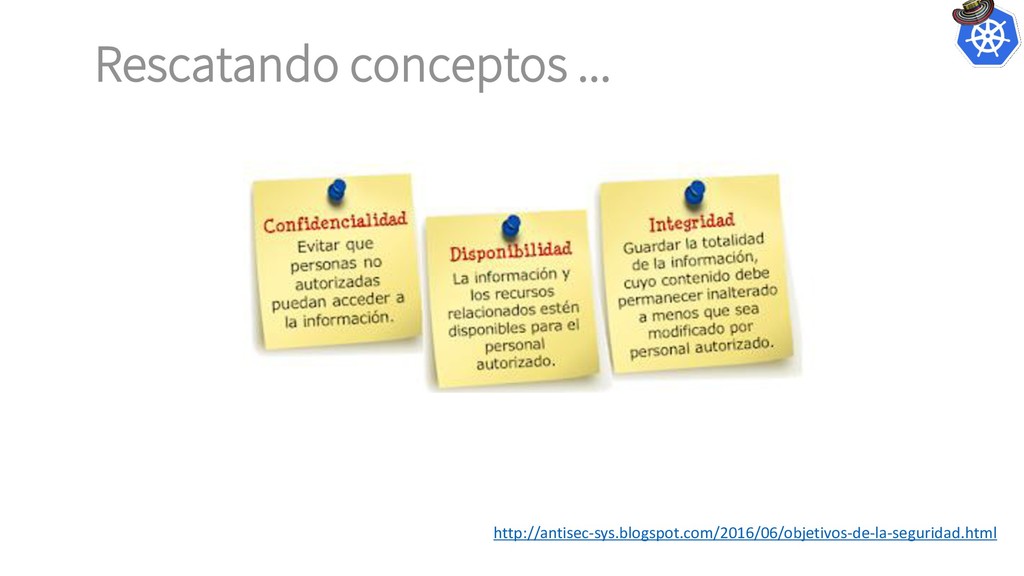 Rescatando conceptos ...

Confidencialidad
Evitar que personas no autorizadas puedan acceder a la información.

Disponibilidad
La información y los recursos relacionados estén disponibles para el personal autorizado.

Integridad
Guardar la totalidad de la información, cuyo contenido debe permanecer inalterado a menos que sea modificado por personal autorizado.

http://antisec-sys.blogspot.com/2016/06/objetivos-de-la-seguridad.html